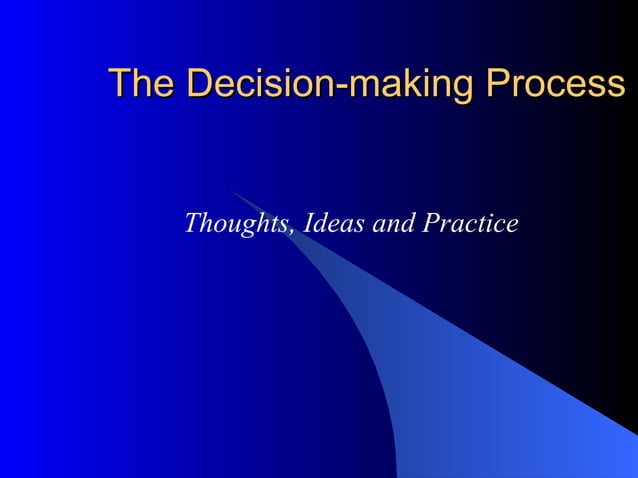 The Decision-making Process

Thoughts, Ideas and Practice